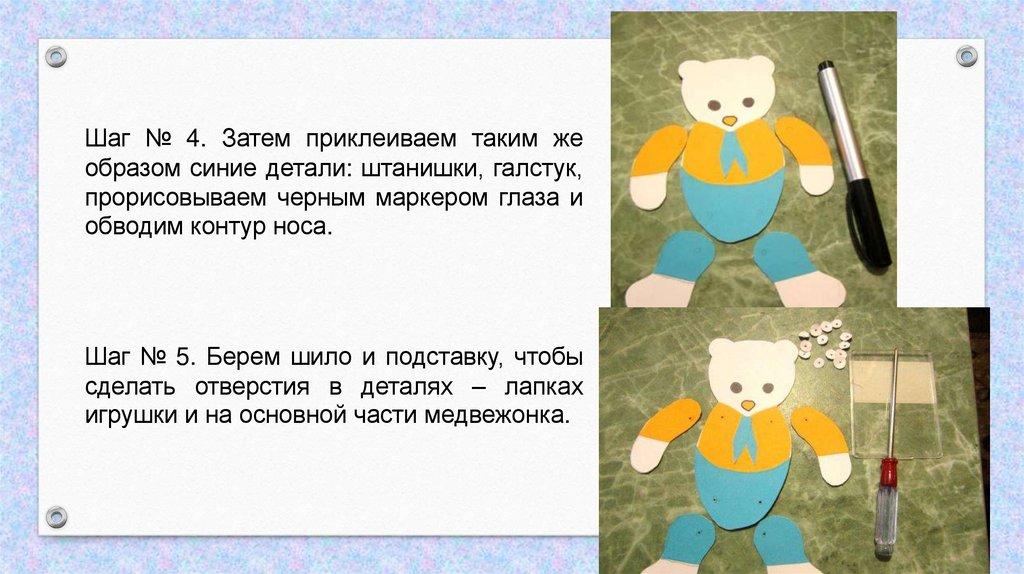 Шаг № 4. Затем приклеиваем таким же образом синие детали: штанишки, галстук, прорисовываем черным маркером глаза и обводим контур носа.

Шаг № 5. Берем шило и подставку, чтобы сделать отверстия в деталях – лапках игрушки и на основной части медвежонка.